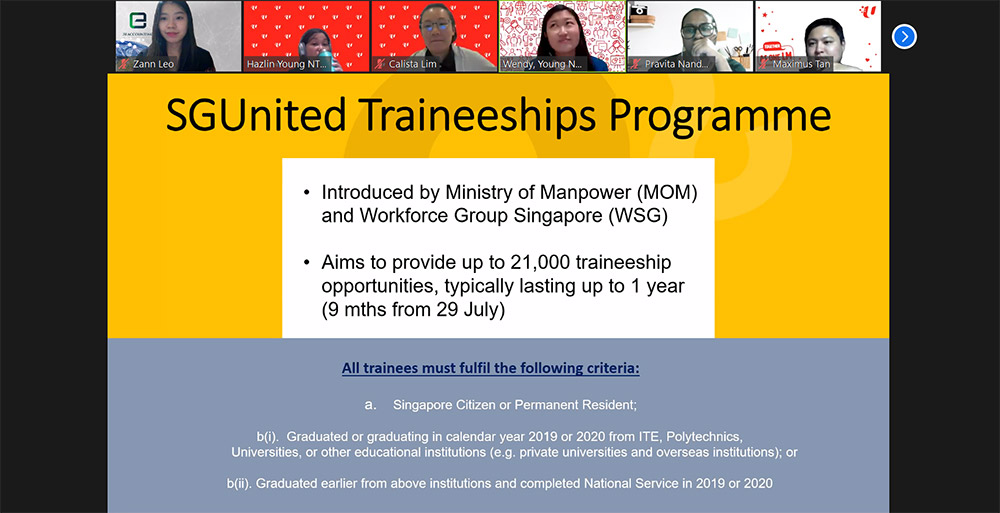 Zann Leo
Hazlin Young NT...
Calista Lim
Wendy, Young N...
Pravita Nand...
Maximus Tan

SGUnited Traineeships Programme

• Introduced by Ministry of Manpower (MOM) and Workforce Group Singapore (WSG)

• Aims to provide up to 21,000 traineeship opportunities, typically lasting up to 1 year (9 mths from 29 July)

All trainees must fulfil the following criteria:

a. Singapore Citizen or Permanent Resident;

b(i). Graduated or graduating in calendar year 2019 or 2020 from ITE, Polytechnics, Universities, or other educational institutions (e.g. private universities and overseas institutions); or

b(ii). Graduated earlier from above institutions and completed National Service in 2019 or 2020